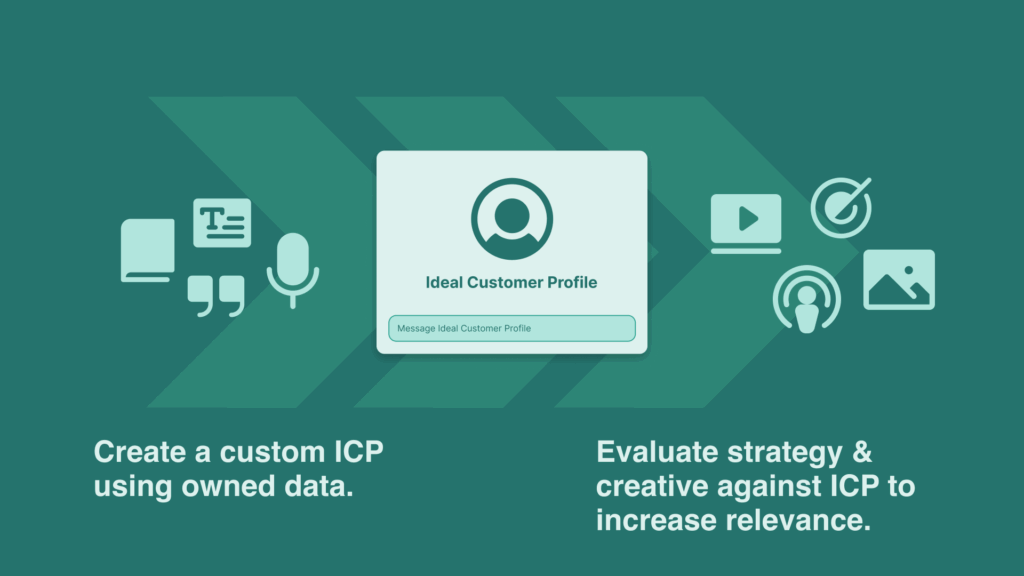 Ideal Customer Profile

Message Ideal Customer Profile

Create a custom ICP using owned data.

Evaluate strategy & creative against ICP to increase relevance.